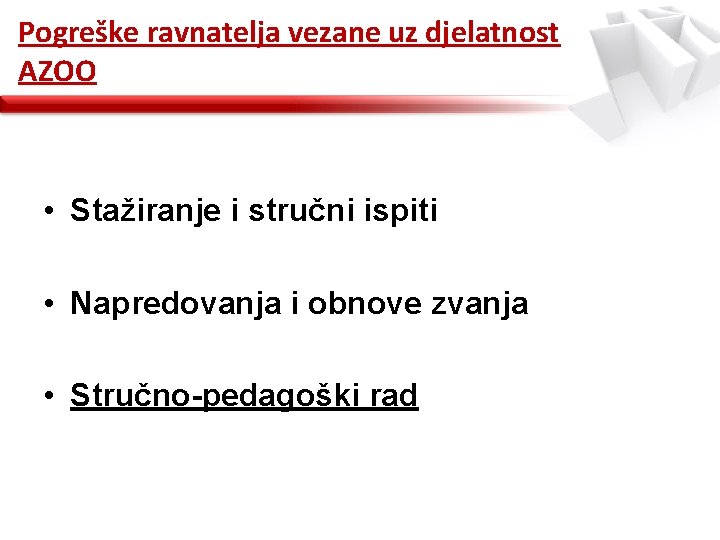 Pogreške ravnatelja vezane uz djelatnost AZOO

• Stažiranje i stručni ispiti

• Napredovanja i obnove zvanja

• Stručno-pedagoški rad